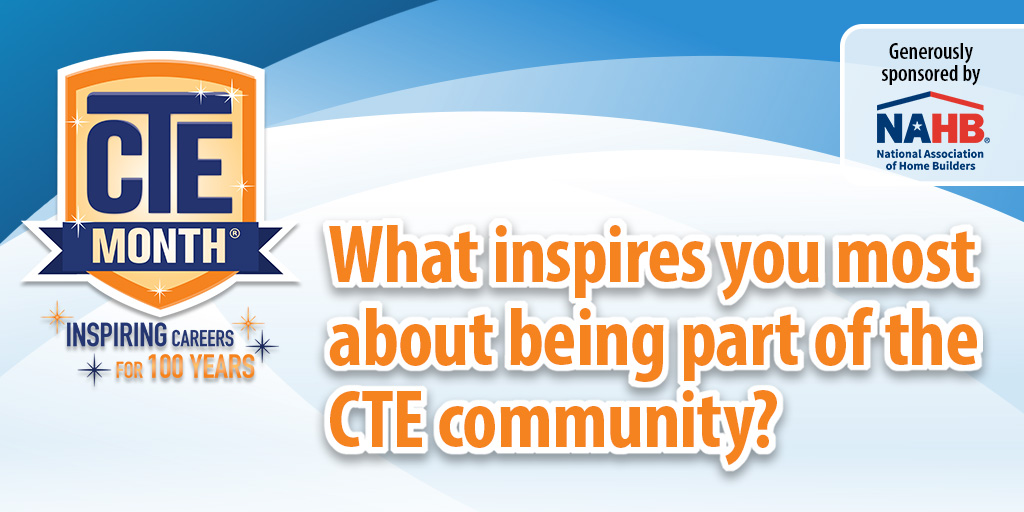 CTE MONTH®

INSPIRING CAREERS FOR 100 YEARS

Generously sponsored by

NAHB®
National Association of Home Builders

What inspires you most about being part of the CTE community?